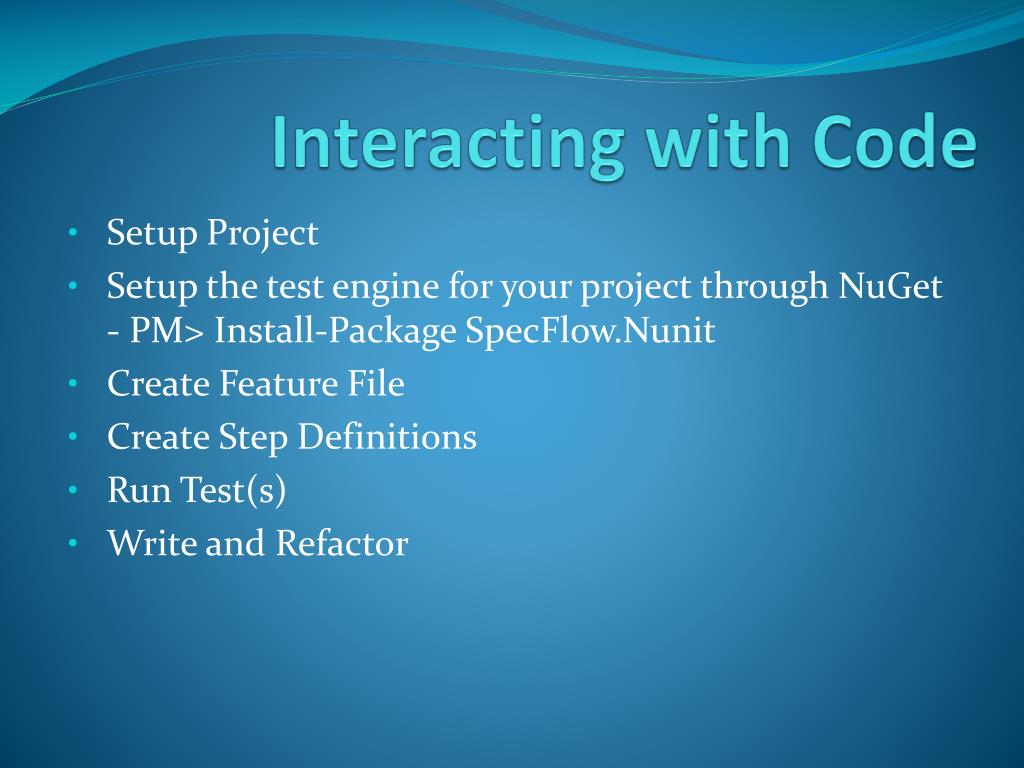 Interacting with Code

• Setup Project
• Setup the test engine for your project through NuGet - PM> Install-Package SpecFlow.Nunit
• Create Feature File
• Create Step Definitions
• Run Test(s)
• Write and Refactor